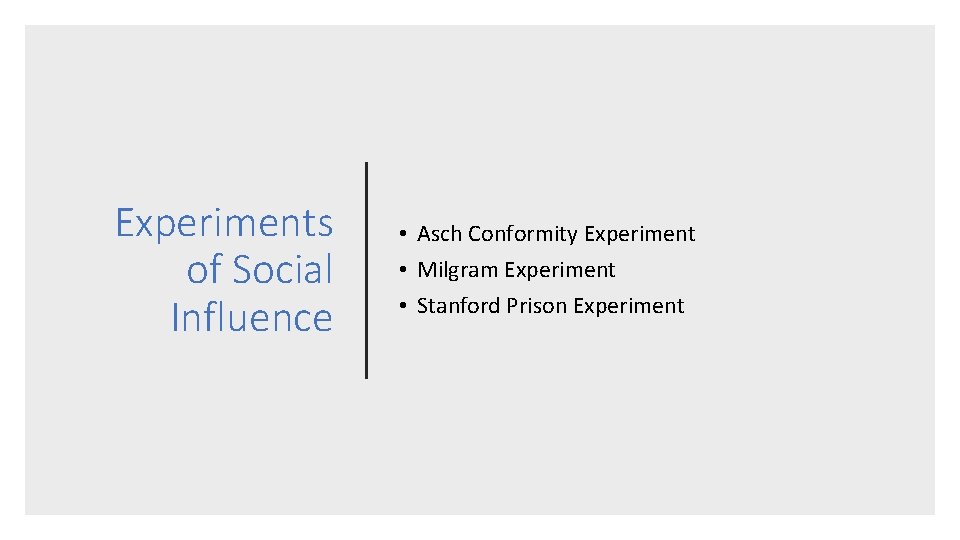 Experiments of Social Influence

• Asch Conformity Experiment
• Milgram Experiment
• Stanford Prison Experiment